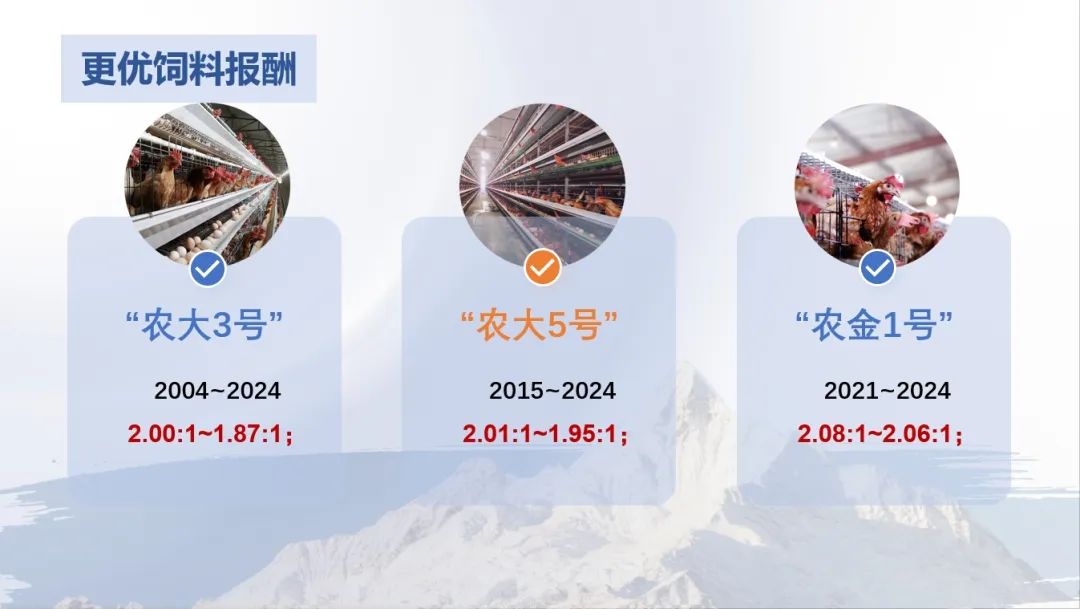 更优饲料报酬

“农大3号”

2004~2024

2.00:1~1.87:1；

“农大5号”

2015~2024

2.01:1~1.95:1；

“农金1号”

2021~2024

2.08:1~2.06:1；